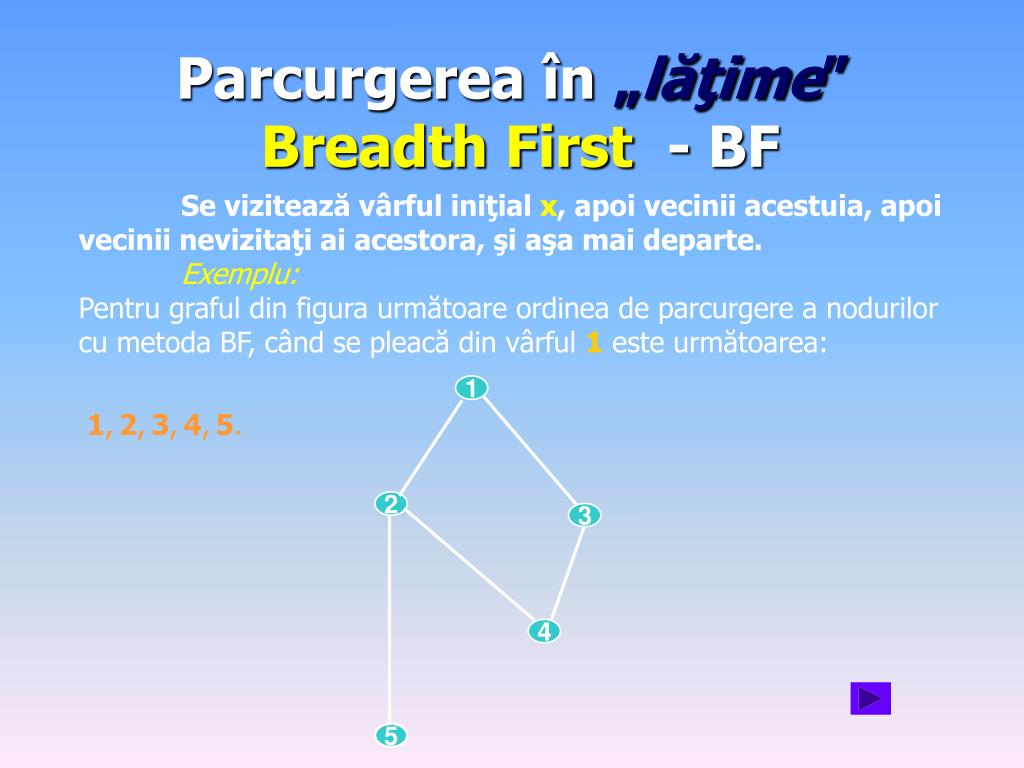 Parcurgerea în „lăţime"
Breadth First - BF

Se vizitează vârful iniţial x, apoi vecinii acestuia, apoi vecinii nevizitaţi ai acestora, şi aşa mai departe.

Exemplu:

Pentru graful din figura următoare ordinea de parcurgere a nodurilor cu metoda BF, când se pleacă din vârful 1 este următoarea:

1, 2, 3, 4, 5.

1
2
3
4
5